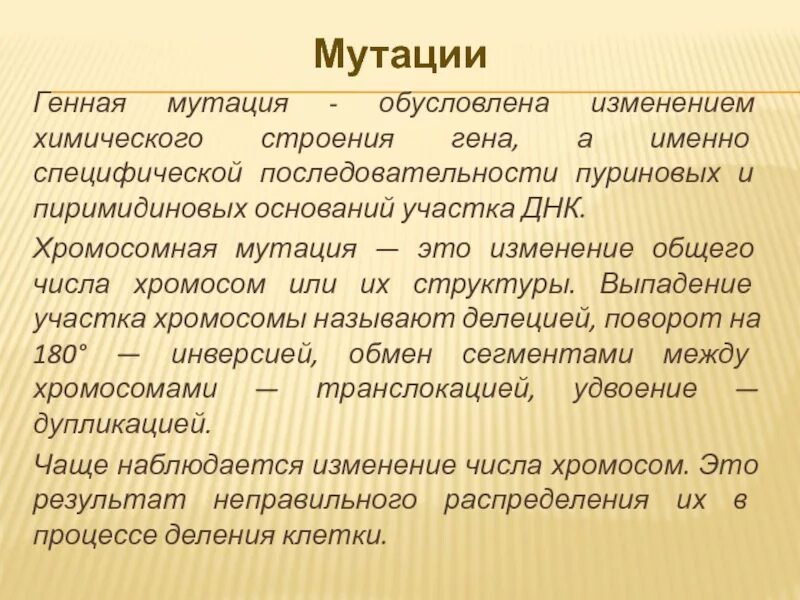 Мутации

Генная мутация - обусловлена изменением химического строения гена, а именно специфической последовательности пуриновых и пиримидиновых оснований участка ДНК.

Хромосомная мутация — это изменение общего числа хромосом или их структуры. Выпадение участка хромосомы называют делецией, поворот на 180° — инверсией, обмен сегментами между хромосомами — транслокацией, удвоение — дупликацией.

Чаще наблюдается изменение числа хромосом. Это результат неправильного распределения их в процессе деления клетки.